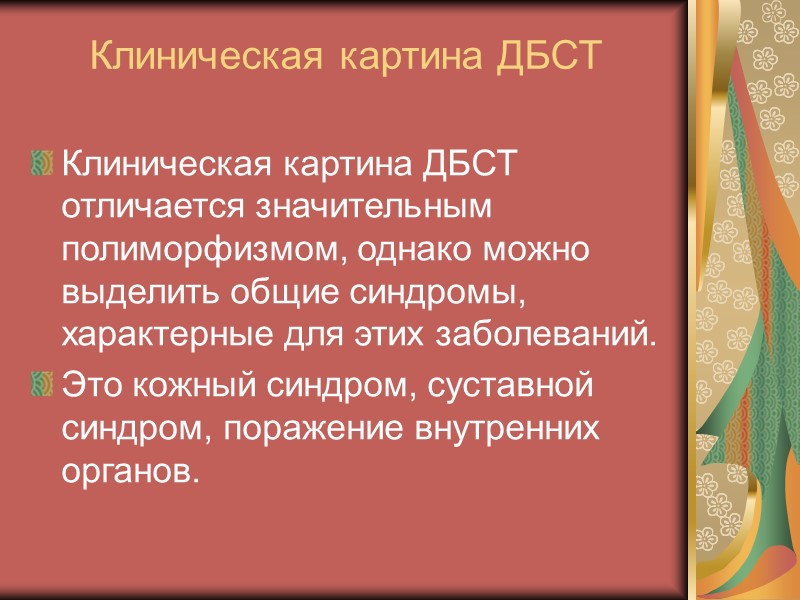 Клиническая картина ДБСТ

Клиническая картина ДБСТ отличается значительным полиморфизмом, однако можно выделить общие синдромы, характерные для этих заболеваний.

Это кожный синдром, суставной синдром, поражение внутренних органов.